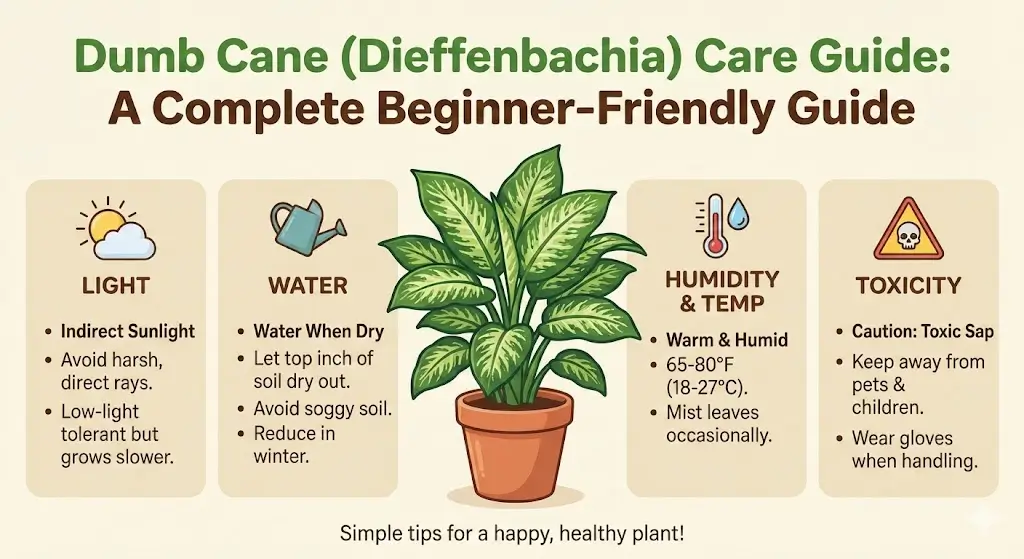 Dumb Cane (Dieffenbachia) Care Guide:
A Complete Beginner-Friendly Guide

LIGHT
• Indirect Sunlight
• Avoid harsh, direct rays.
• Low-light tolerant but grows slower.

WATER
• Water When Dry
• Let top inch of soil dry out.
• Avoid soggy soil.
• Reduce in winter.

HUMIDITY & TEMP
• Warm & Humid
• 65-80°F (18-27°C).
• Mist leaves occasionally.

TOXICITY
• Caution: Toxic Sap
• Keep away from pets & children.
• Wear gloves when handling.

Simple tips for a happy, healthy plant!